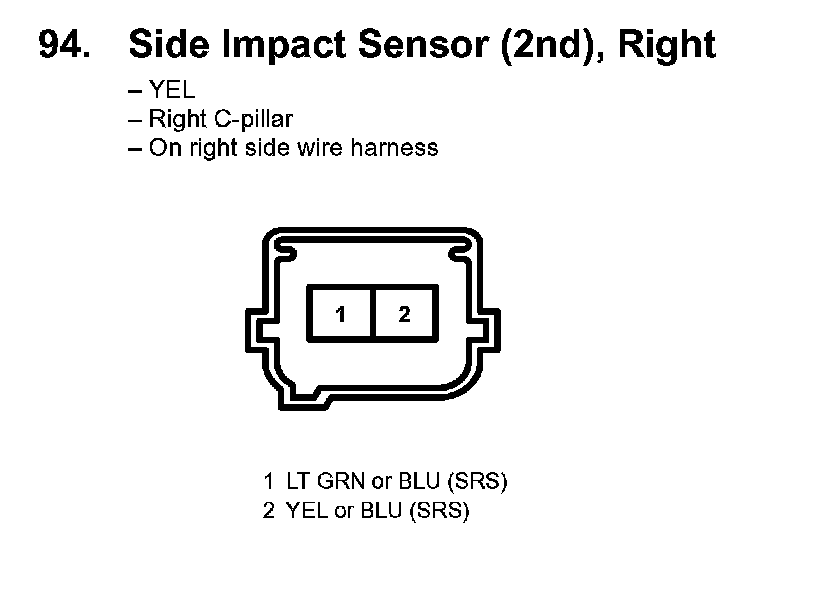 94. Side Impact Sensor (2nd), Right

– YEL
– Right C-pillar
– On right side wire harness

1 2

1 LT GRN or BLU (SRS)
2 YEL or BLU (SRS)